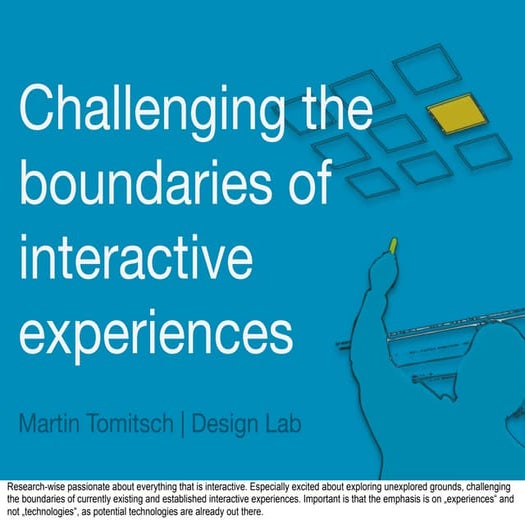 Challenging the boundaries of interactive experiences

Martin Tomitsch | Design Lab

Research-wise passionate about everything that is interactive. Especially excited about exploring unexplored grounds, challenging the boundaries of currently existing and established interactive experiences. Important is that the emphasis is on „experiences“ and not „technologies“, as potential technologies are already out there.